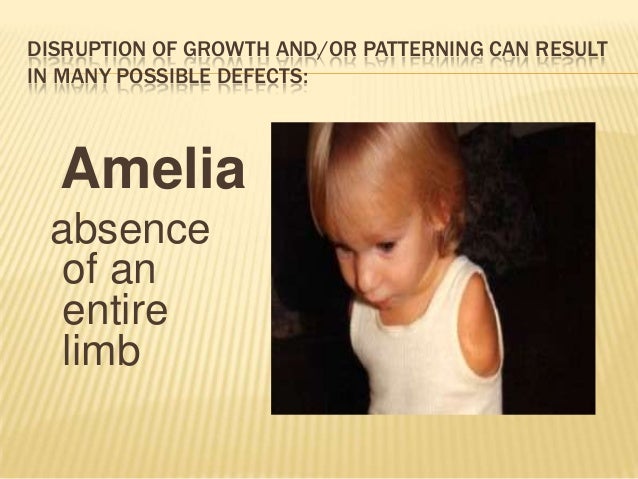 DISRUPTION OF GROWTH AND/OR PATTERNING CAN RESULT IN MANY POSSIBLE DEFECTS:

Amelia

absence of an entire limb